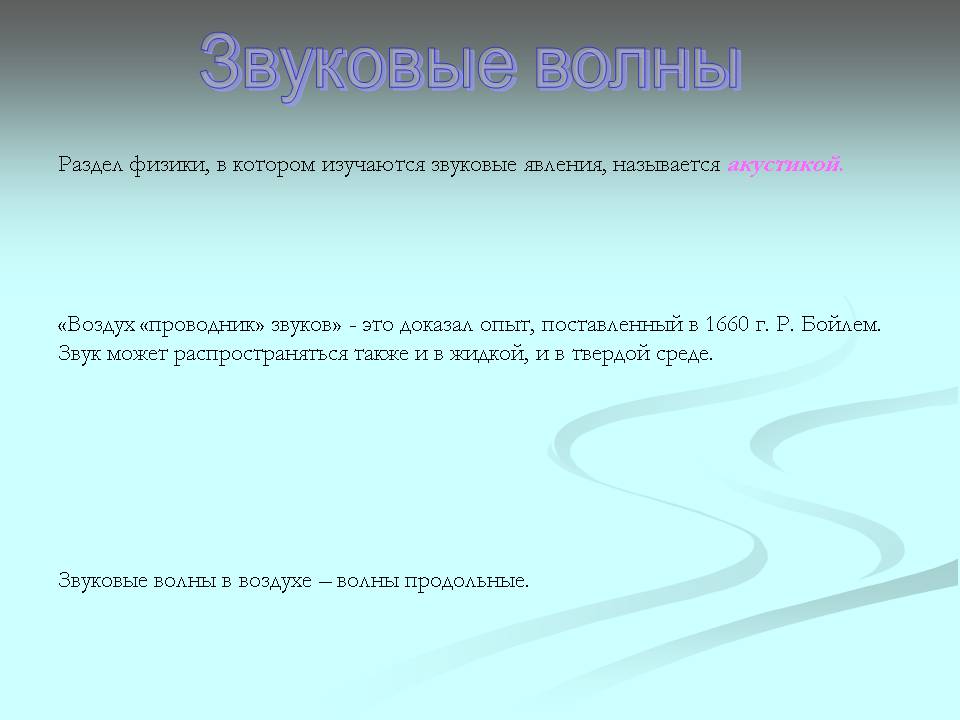 Звуковые волны

Раздел физики, в котором изучаются звуковые явления, называется акустикой.

«Воздух «проводник» звуков» - это доказал опыт, поставленный в 1660 г. Р. Бойлем. Звук может распространяться также и в жидкой, и в твердой среде.

Звуковые волны в воздухе – волны продольные.